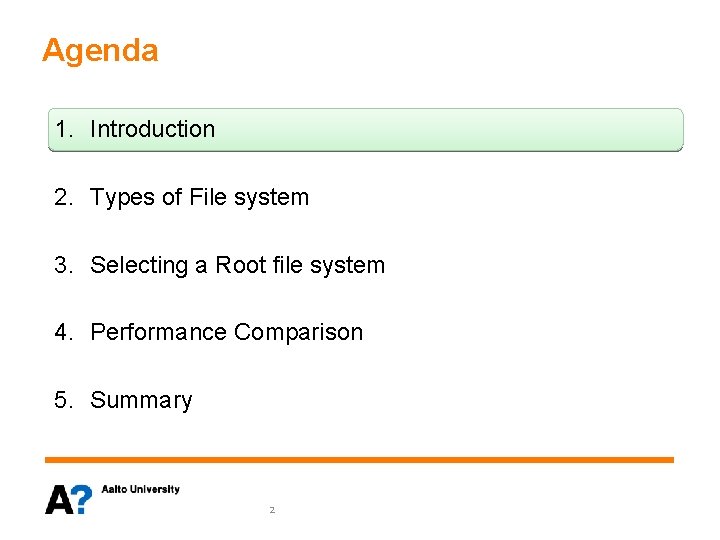 Agenda

1. Introduction

2. Types of File system

3. Selecting a Root file system

4. Performance Comparison

5. Summary

A? Aalto University

2